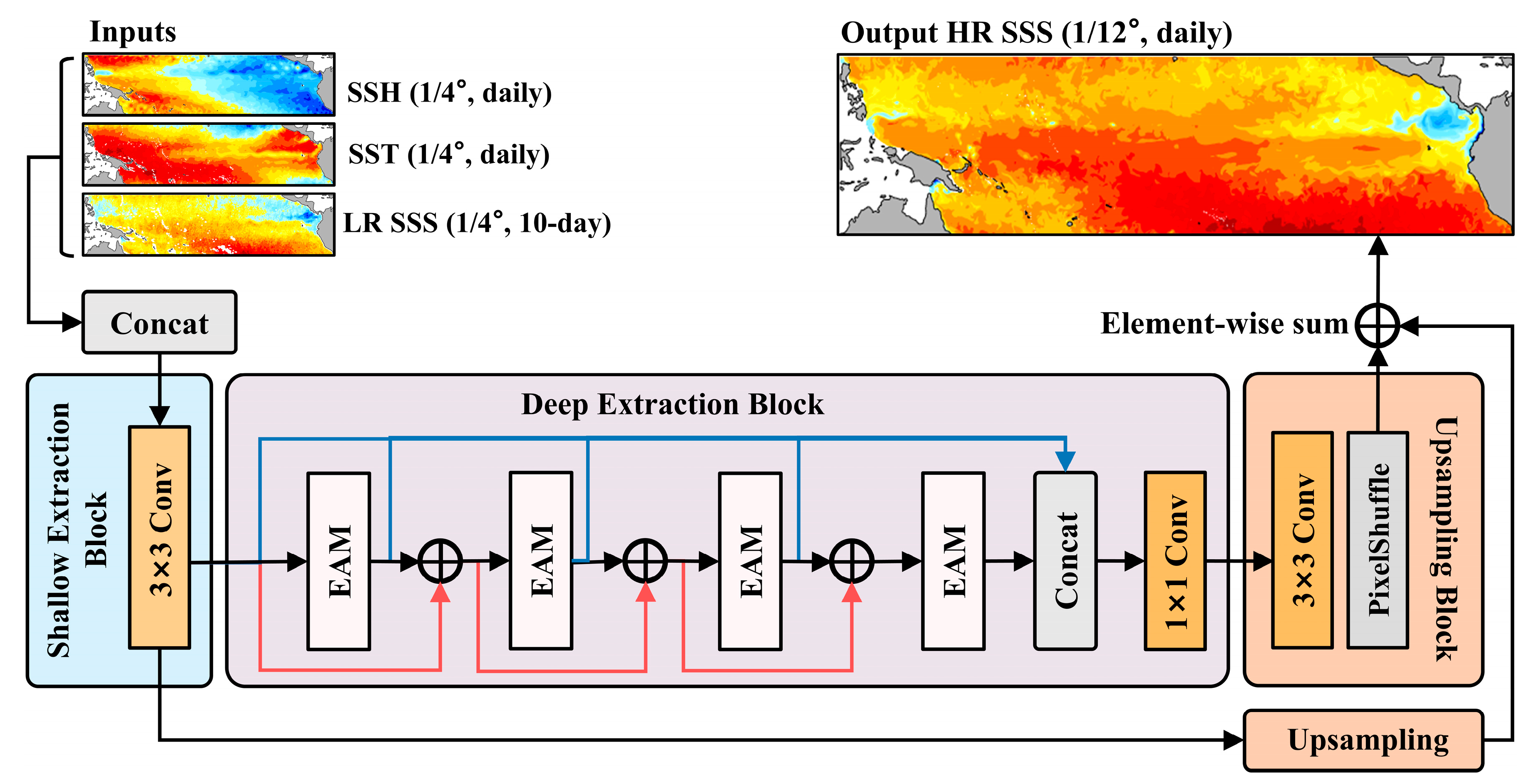 Inputs

SSH (1/4°, daily)

SST (1/4°, daily)

LR SSS (1/4°, 10-day)

Output HR SSS (1/12°, daily)

Concat

Element-wise sum

Shallow Extraction Block

3×3 Conv

Deep Extraction Block

EAM

EAM

EAM

EAM

Concat

1×1 Conv

3×3 Conv

PixelShuffle

Upsampling Block

Upsampling